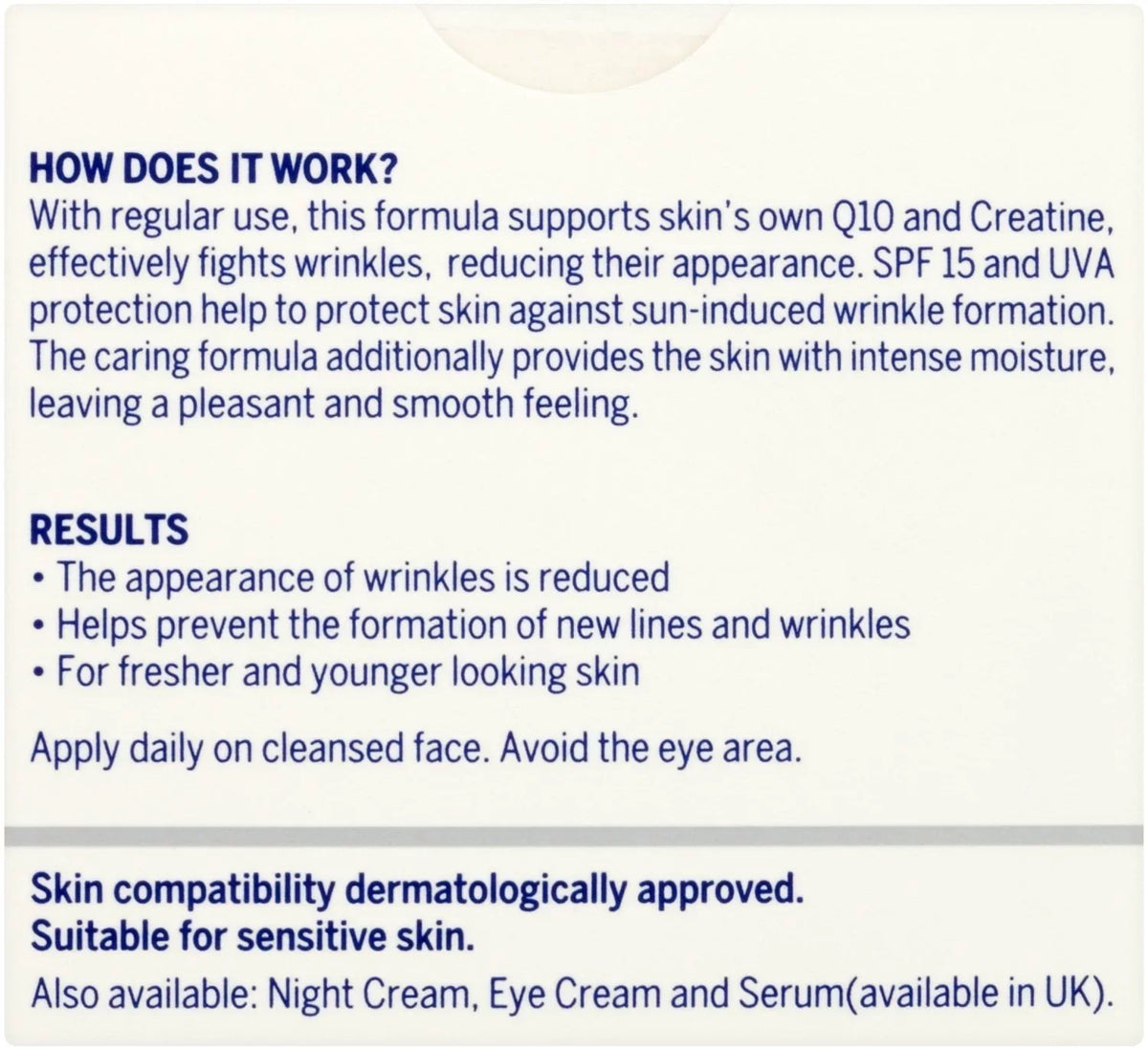 HOW DOES IT WORK?
With regular use, this formula supports skin's own Q10 and Creatine, effectively fights wrinkles, reducing their appearance. SPF 15 and UVA protection help to protect skin against sun-induced wrinkle formation. The caring formula additionally provides the skin with intense moisture, leaving a pleasant and smooth feeling.

RESULTS
• The appearance of wrinkles is reduced
• Helps prevent the formation of new lines and wrinkles
• For fresher and younger looking skin

Apply daily on cleansed face. Avoid the eye area.

Skin compatibility dermatologically approved.
Suitable for sensitive skin.
Also available: Night Cream, Eye Cream and Serum(available in UK).